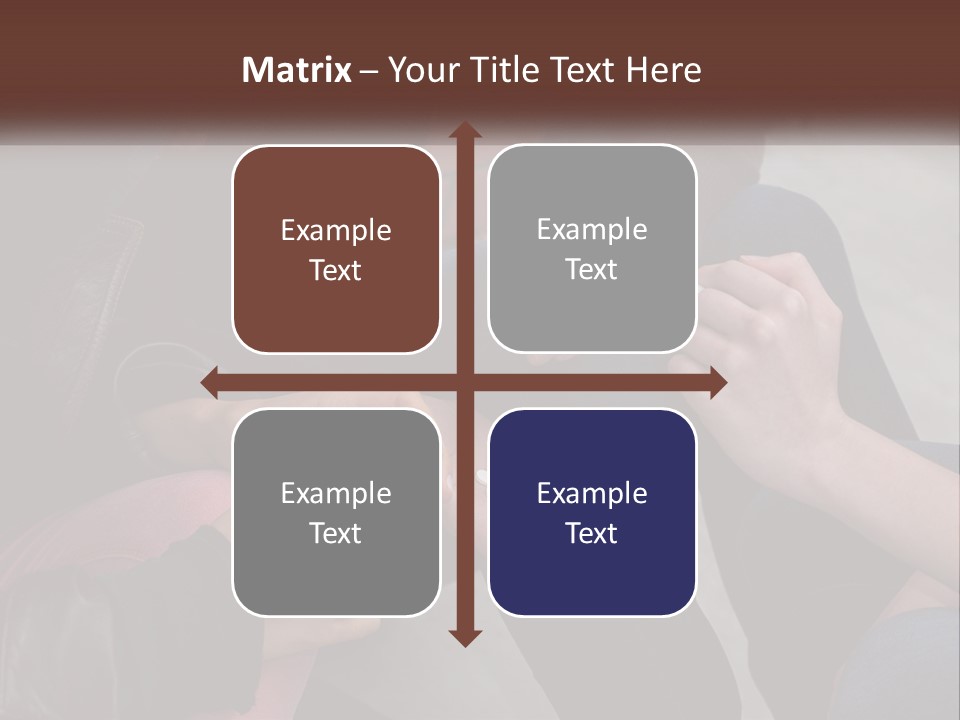 Matrix – Your Title Text Here

Example Text

Example Text

Example Text

Example Text